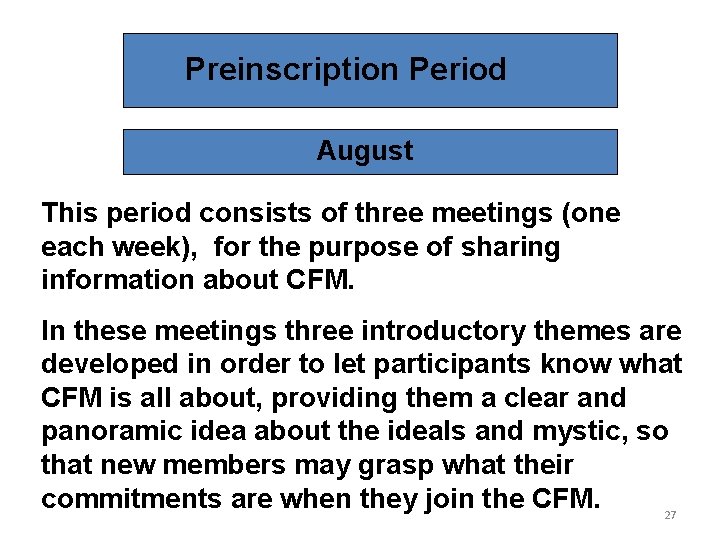 Preinscription Period

August

This period consists of three meetings (one each week),  for the purpose of sharing information about CFM.

In these meetings three introductory themes are developed in order to let participants know what CFM is all about, providing them a clear and panoramic idea about the ideals and mystic, so that new members may grasp what their commitments are when they join the CFM.

27